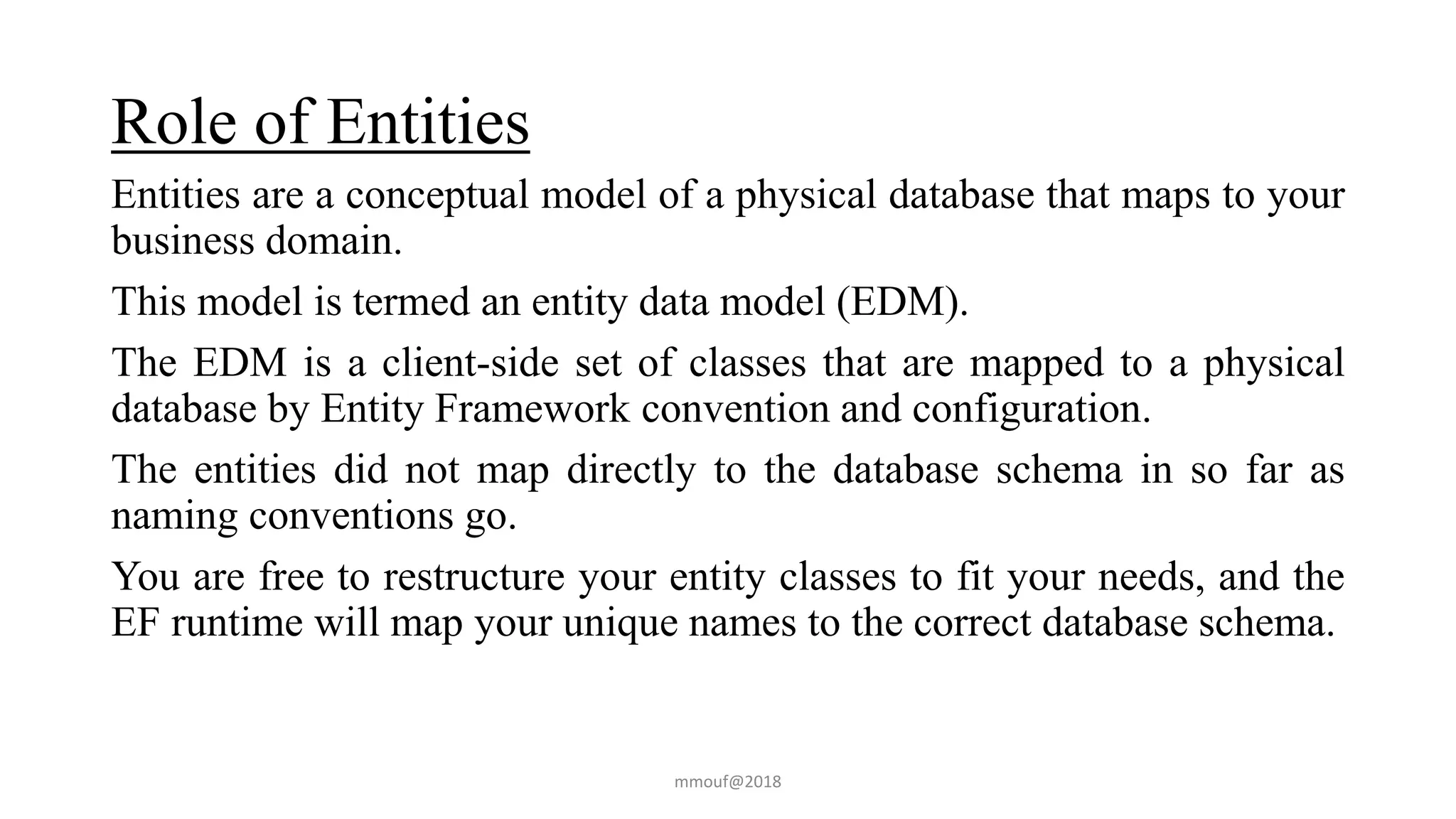 Role of Entities

Entities are a conceptual model of a physical database that maps to your business domain.

This model is termed an entity data model (EDM).

The EDM is a client-side set of classes that are mapped to a physical database by Entity Framework convention and configuration.

The entities did not map directly to the database schema in so far as naming conventions go.

You are free to restructure your entity classes to fit your needs, and the EF runtime will map your unique names to the correct database schema.

mmouf@2018